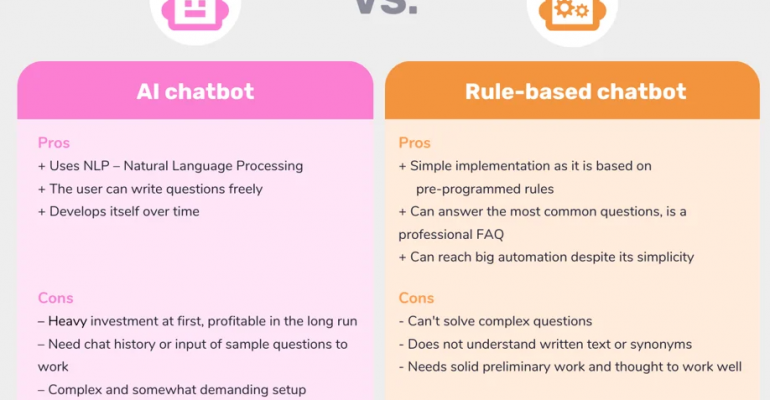 VS.

AI chatbot

Pros
+ Uses NLP – Natural Language Processing
+ The user can write questions freely
+ Develops itself over time

Cons
– Heavy investment at first, profitable in the long run
– Need chat history or input of sample questions to work
– Complex and somewhat demanding setup

Rule-based chatbot

Pros
+ Simple implementation as it is based on pre-programmed rules
+ Can answer the most common questions, is a professional FAQ
+ Can reach big automation despite its simplicity

Cons
- Can't solve complex questions
- Does not understand written text or synonyms
- Needs solid preliminary work and thought to work well